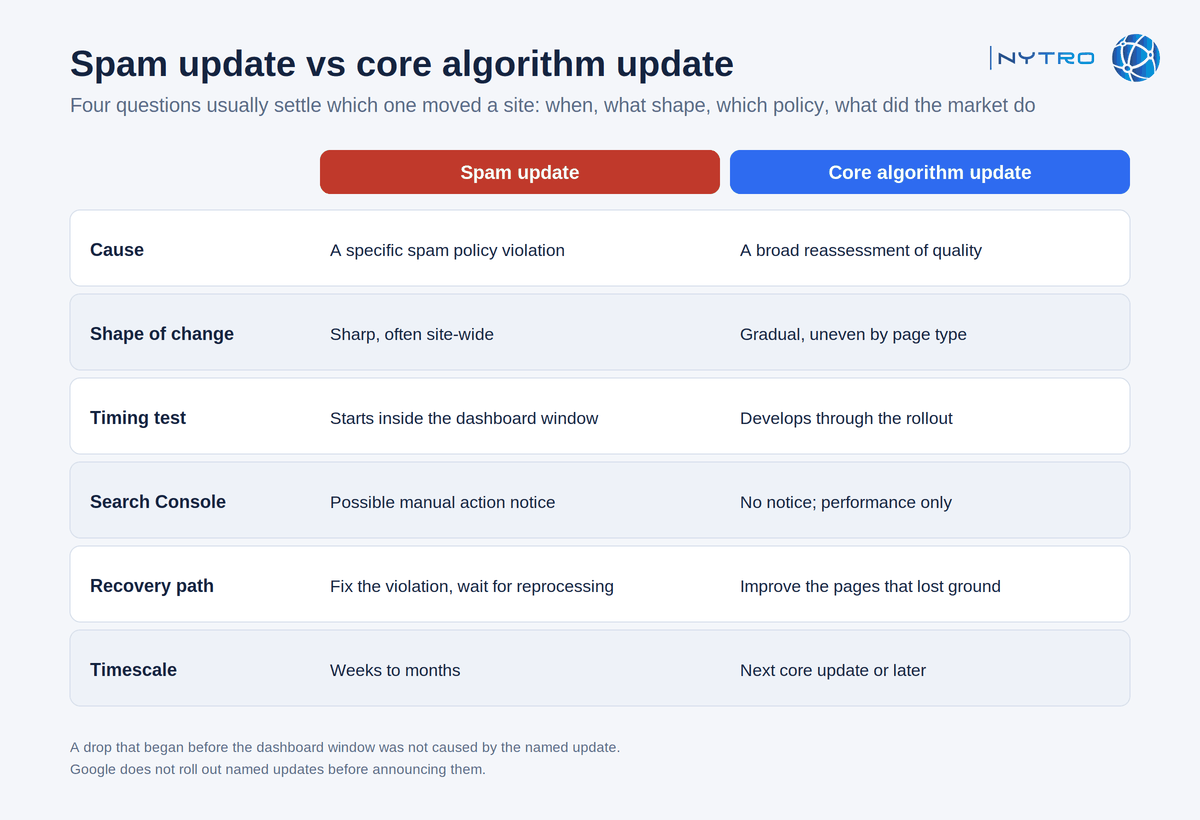 Spam update vs core algorithm update

NYTRO

Four questions usually settle which one moved a site: when, what shape, which policy, what did the market do

| | Spam update | Core algorithm update |
|---|---|---|
| Cause | A specific spam policy violation | A broad reassessment of quality |
| Shape of change | Sharp, often site-wide | Gradual, uneven by page type |
| Timing test | Starts inside the dashboard window | Develops through the rollout |
| Search Console | Possible manual action notice | No notice; performance only |
| Recovery path | Fix the violation, wait for reprocessing | Improve the pages that lost ground |
| Timescale | Weeks to months | Next core update or later |

A drop that began before the dashboard window was not caused by the named update.
Google does not roll out named updates before announcing them.